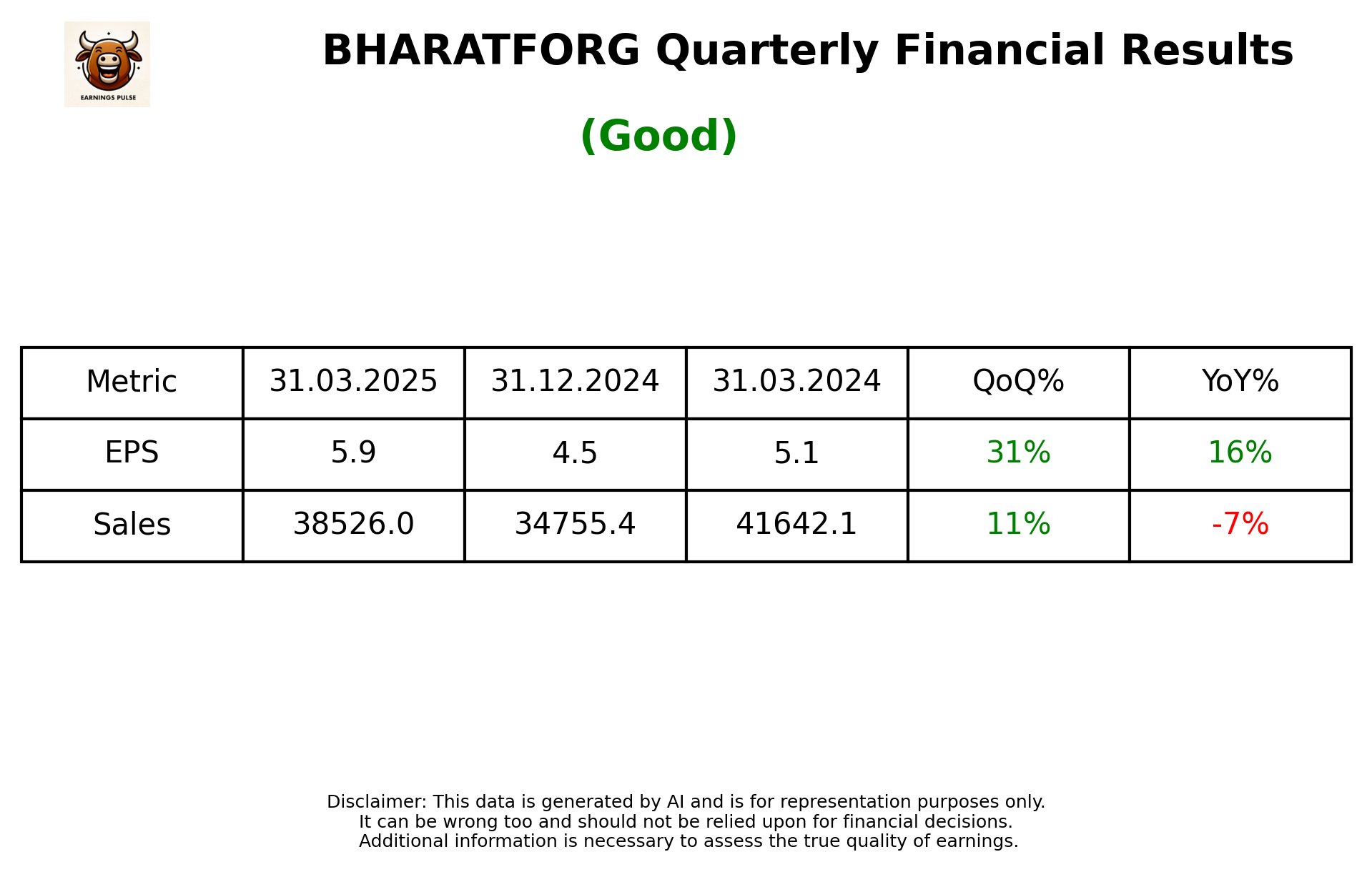 EARNINGS PULSE

BHARATFORG Quarterly Financial Results

(Good)

| Metric | 31.03.2025 | 31.12.2024 | 31.03.2024 | QoQ% | YoY% |
|---|---|---|---|---|---|
| EPS | 5.9 | 4.5 | 5.1 | 31% | 16% |
| Sales | 38526.0 | 34755.4 | 41642.1 | 11% | -7% |

Disclaimer: This data is generated by AI and is for representation purposes only.
It can be wrong too and should not be relied upon for financial decisions.
Additional information is necessary to assess the true quality of earnings.